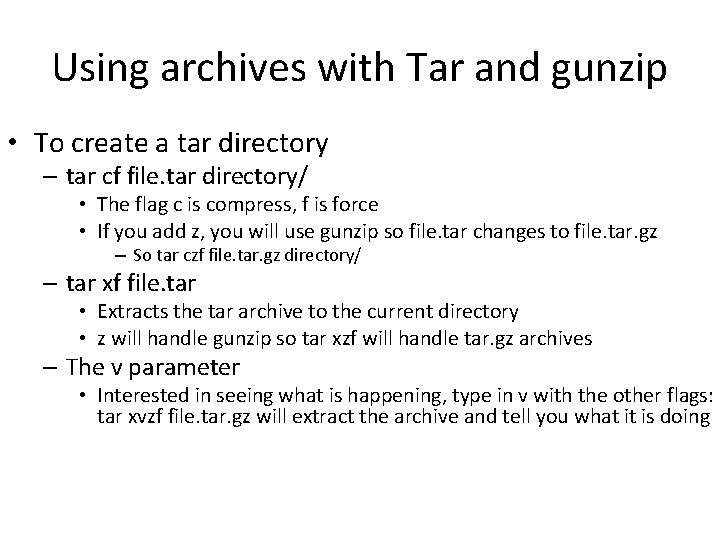 Using archives with Tar and gunzip

• To create a tar directory
– tar cf file.tar directory/
• The flag c is compress, f is force
• If you add z, you will use gunzip so file.tar changes to file.tar.gz
– So tar czf file.tar.gz directory/
– tar xf file.tar
• Extracts the tar archive to the current directory
• z will handle gunzip so tar xzf will handle tar.gz archives
– The v parameter
• Interested in seeing what is happening, type in v with the other flags: tar xvzf file.tar.gz will extract the archive and tell you what it is doing